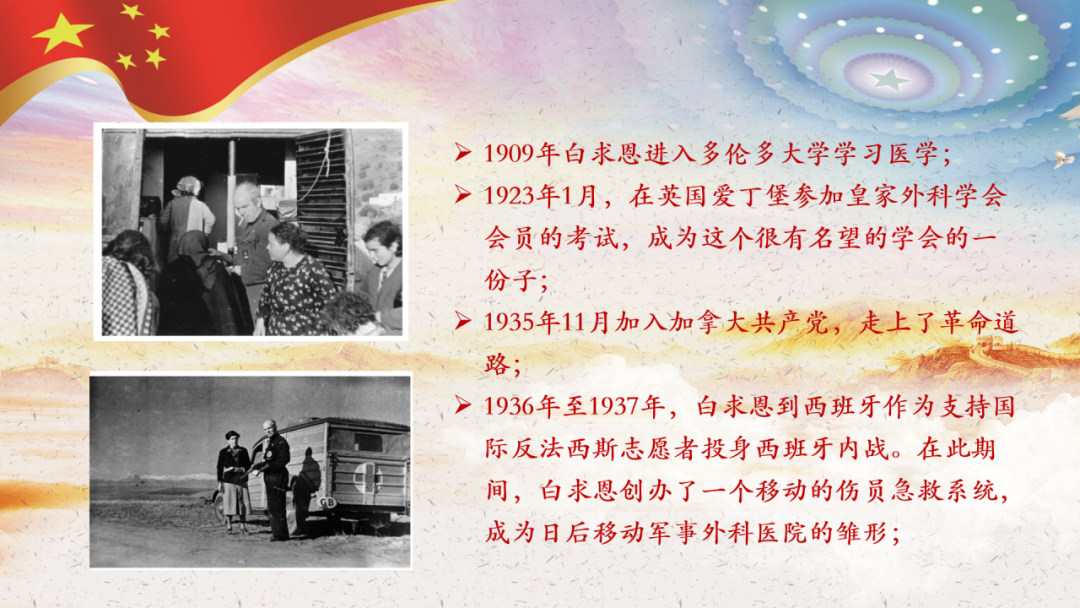 ➢ 1909年白求恩进入多伦多大学学习医学；

➢ 1923年1月，在英国爱丁堡参加皇家外科学会会员的考试，成为这个很有名望的学会的一份子；

➢ 1935年11月加入加拿大共产党，走上了革命道路；

➢ 1936年至1937年，白求恩到西班牙作为支持国际反法西斯志愿者投身西班牙内战。在此期间，白求恩创办了一个移动的伤员急救系统，成为日后移动军事外科医院的雏形；

GB